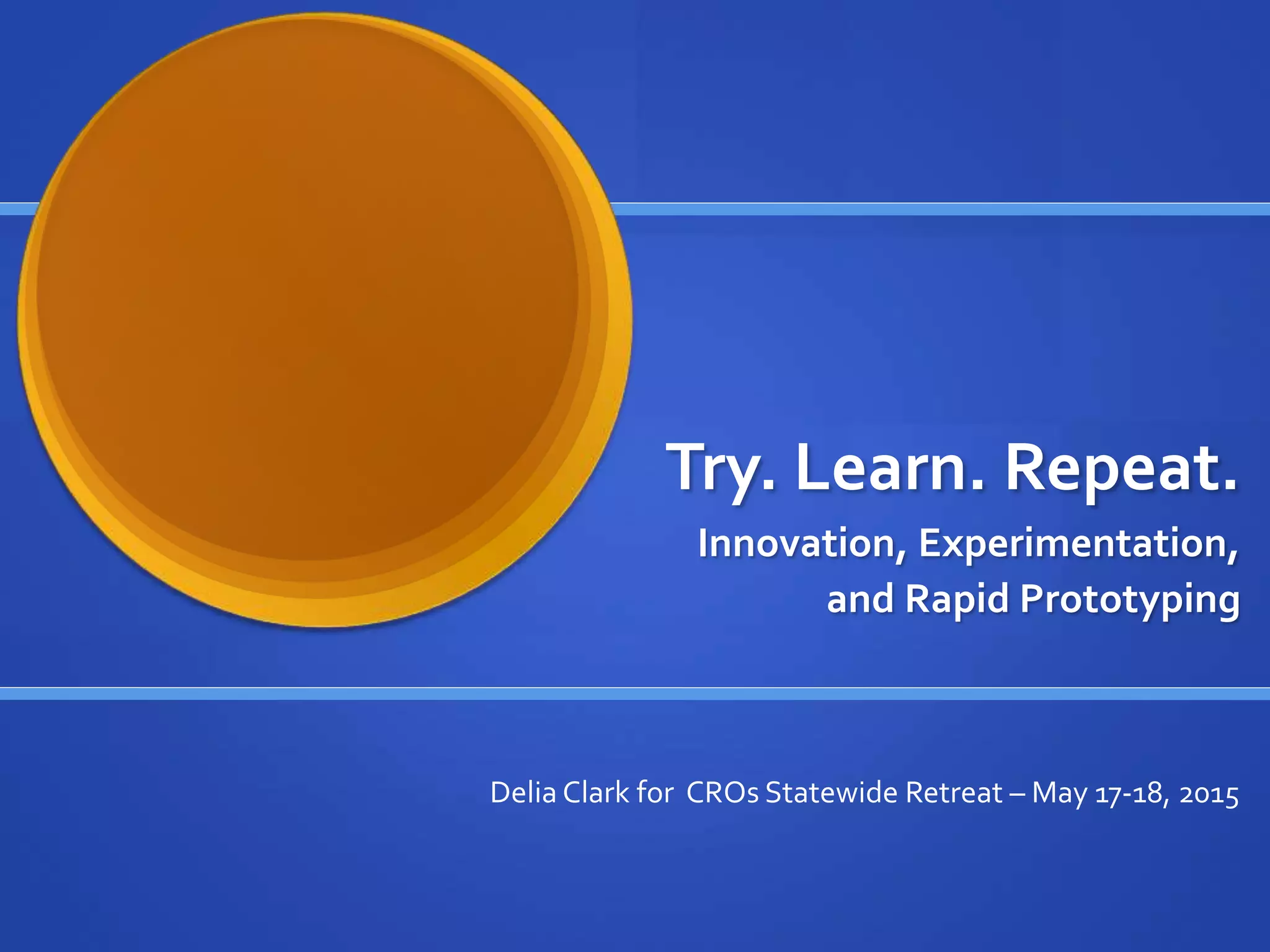 Try. Learn. Repeat.

Innovation, Experimentation, and Rapid Prototyping

Delia Clark for CROs Statewide Retreat – May 17-18, 2015